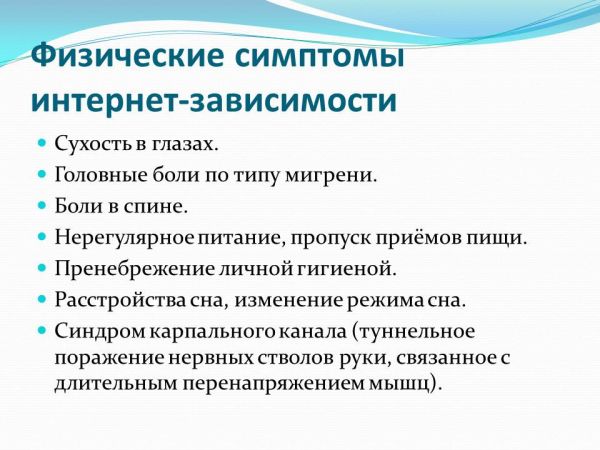 Физические симптомы интернет-зависимости

- Сухость в глазах.
- Головные боли по типу мигрени.
- Боли в спине.
- Нерегулярное питание, пропуск приёмов пищи.
- Пренебрежение личной гигиеной.
- Расстройства сна, изменение режима сна.
- Синдром карпального канала (туннельное поражение нервных стволов руки, связанное с длительным перенапряжением мышц).